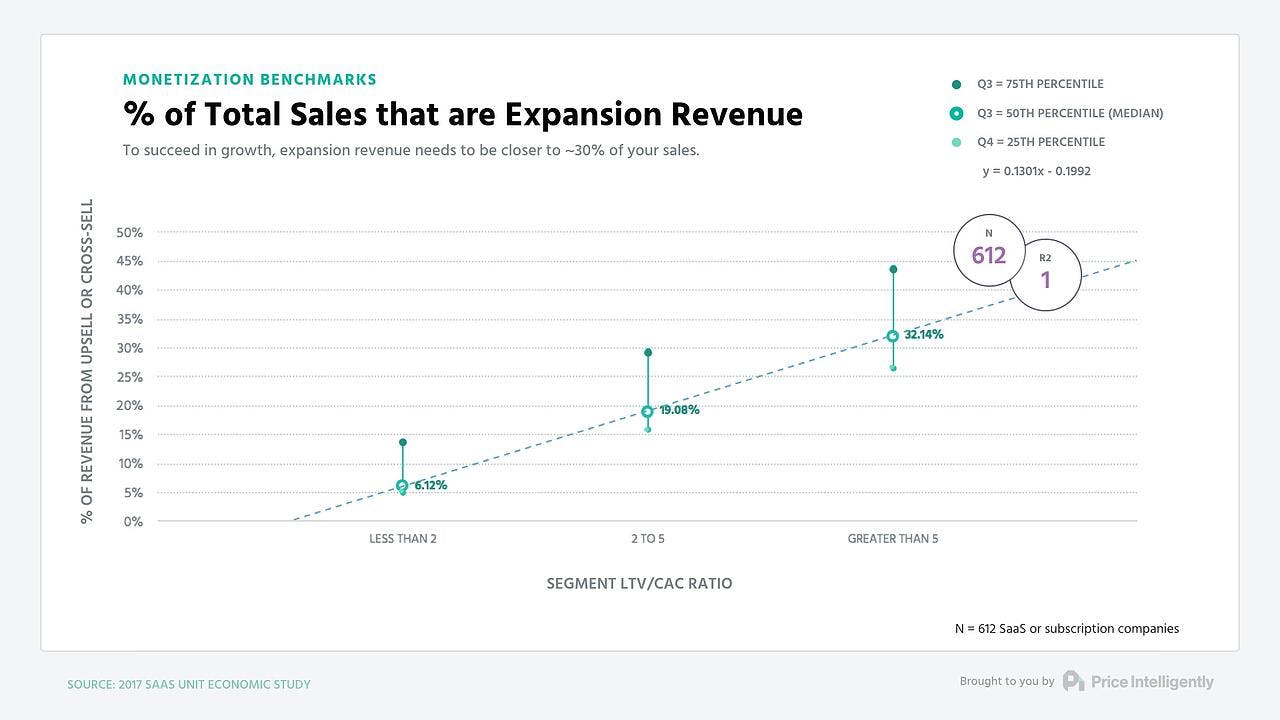 MONETIZATION BENCHMARKS

% of Total Sales that are Expansion Revenue

To succeed in growth, expansion revenue needs to be closer to ~30% of your sales.

Q3 = 75TH PERCENTILE
Q3 = 50TH PERCENTILE (MEDIAN)
Q4 = 25TH PERCENTILE
y = 0.1301x - 0.1992

N
612

R2
1

% OF REVENUE FROM UPSELL OR CROSS-SELL

50%
45%
40%
35%
30%
25%
20%
15%
10%
5%
0%

6.12%
19.08%
32.14%

LESS THAN 2
2 TO 5
GREATER THAN 5

SEGMENT LTV/CAC RATIO

N = 612 SaaS or subscription companies

SOURCE: 2017 SAAS UNIT ECONOMIC STUDY

Brought to you by Price Intelligently